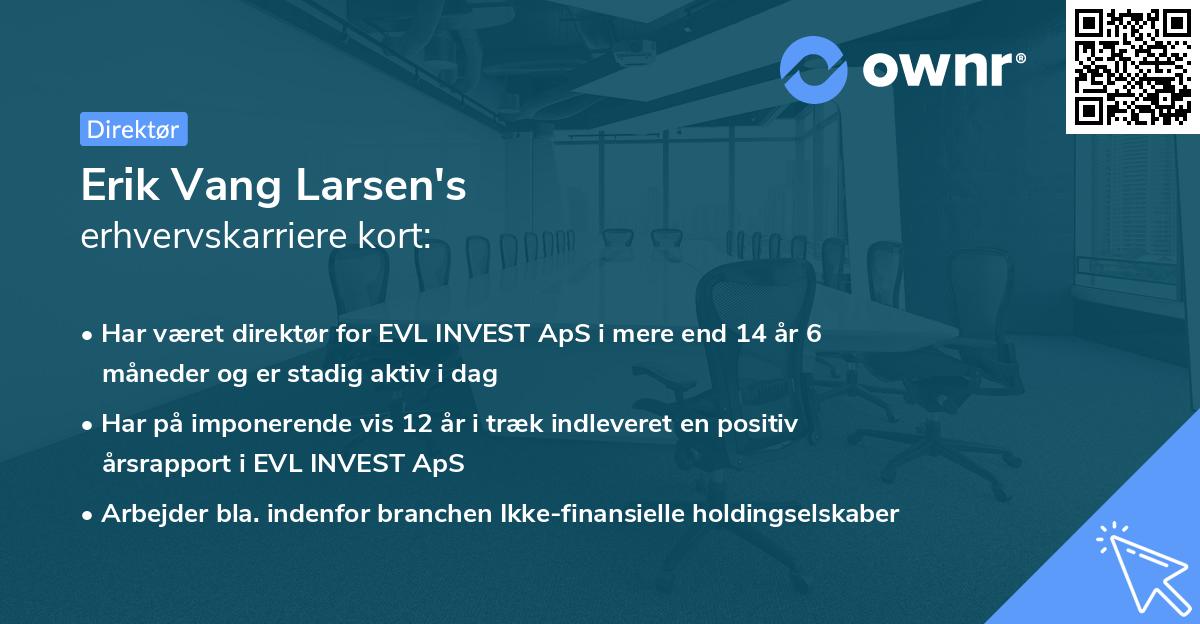 ownr®

Direktør

Erik Vang Larsen's
erhvervskarriere kort:

• Har været direktør for EVL INVEST ApS i mere end 14 år 6 måneder og er stadig aktiv i dag
• Har på imponerende vis 12 år i træk indleveret en positiv årsrapport i EVL INVEST ApS
• Arbejder bla. indenfor branchen Ikke-finansielle holdingselskaber